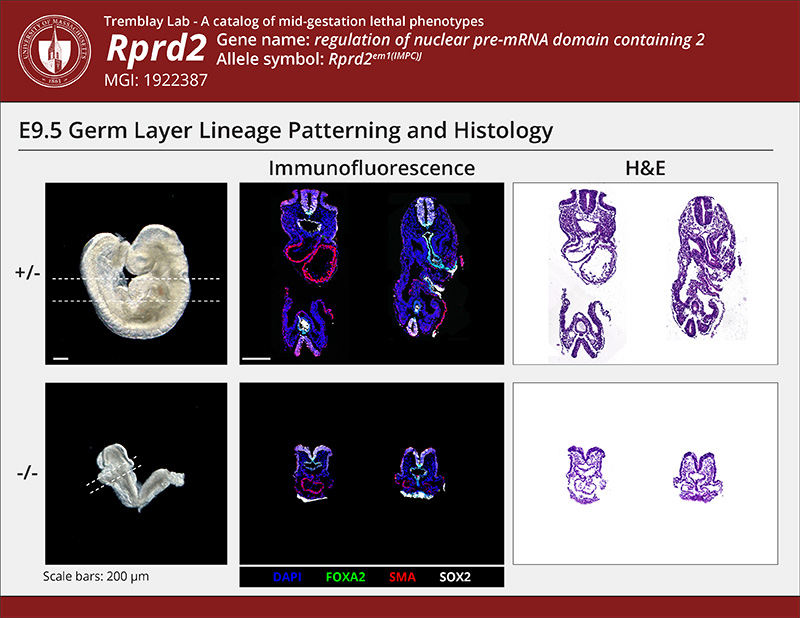 UNIVERSITY OF MASSACHUSETTS 1863

Tremblay Lab - A catalog of mid-gestation lethal phenotypes

Rprd2 Gene name: regulation of nuclear pre-mRNA domain containing 2
Allele symbol: Rprd2$^{em1(IMPC)J}$
MGI: 1922387

E9.5 Germ Layer Lineage Patterning and Histology

Immunofluorescence

H&E

+/-

-/-

Scale bars: 200 µm

DAPI FOXA2 SMA SOX2